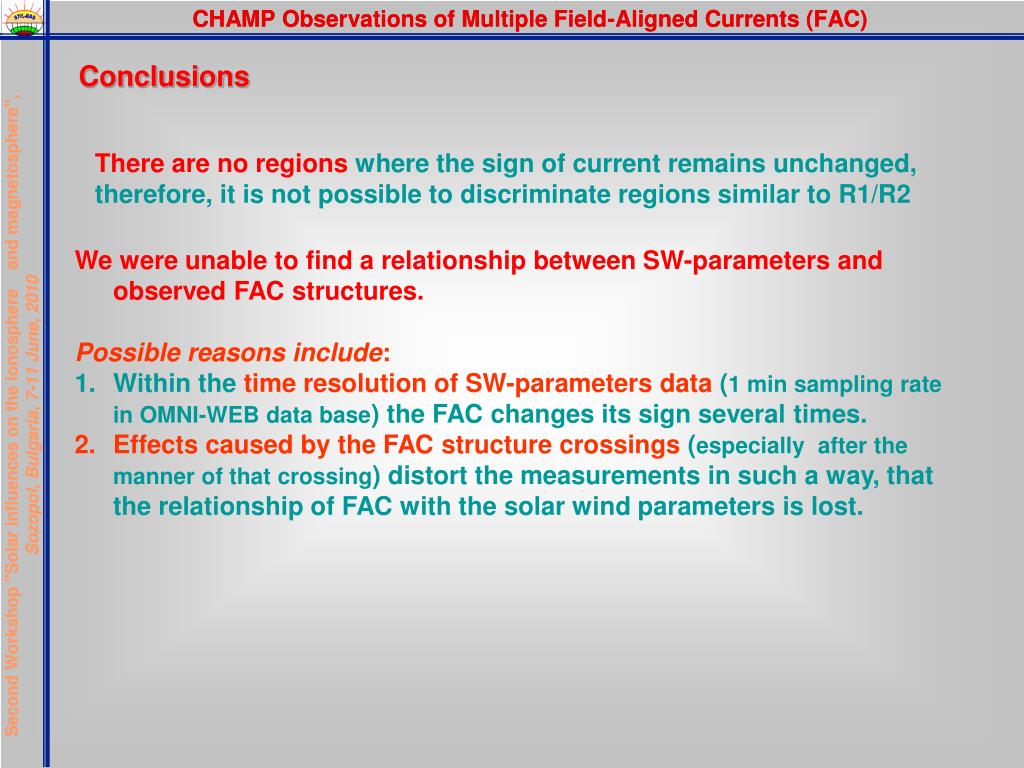 STIL-BAS

CHAMP Observations of Multiple Field-Aligned Currents (FAC)

Second Workshop "Solar influences on the ionosphere and magnetosphere", Sozopol, Bulgaria, 7-11 June, 2010

Conclusions

There are no regions where the sign of current remains unchanged, therefore, it is not possible to discriminate regions similar to R1/R2

We were unable to find a relationship between SW-parameters and observed FAC structures.

Possible reasons include:
1. Within the time resolution of SW-parameters data (1 min sampling rate in OMNI-WEB data base) the FAC changes its sign several times.
2. Effects caused by the FAC structure crossings (especially after the manner of that crossing) distort the measurements in such a way, that the relationship of FAC with the solar wind parameters is lost.